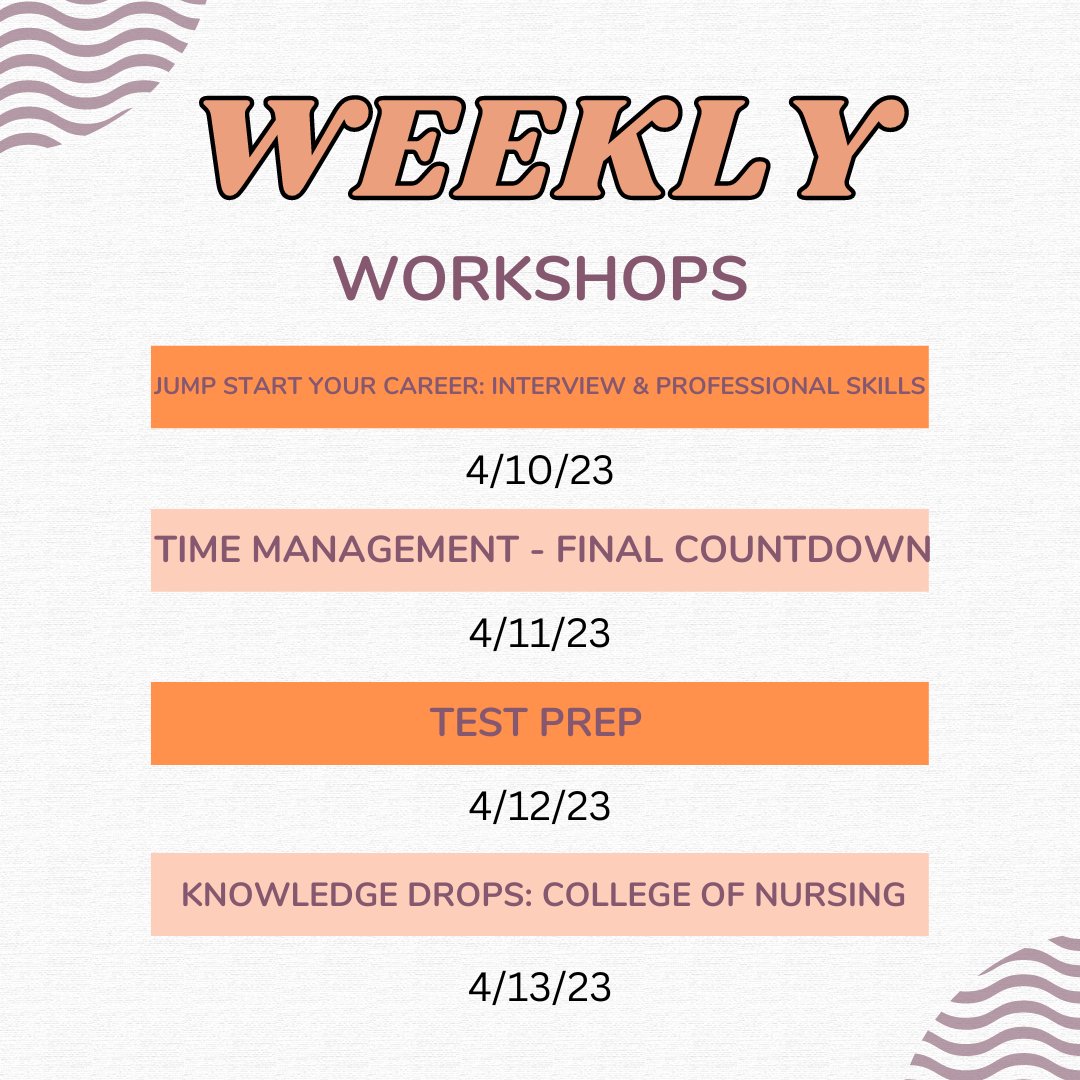 WEEKLY
WORKSHOPS

JUMP START YOUR CAREER: INTERVIEW & PROFESSIONAL SKILLS

4/10/23

TIME MANAGEMENT - FINAL COUNTDOWN

4/11/23

TEST PREP

4/12/23

KNOWLEDGE DROPS: COLLEGE OF NURSING

4/13/23